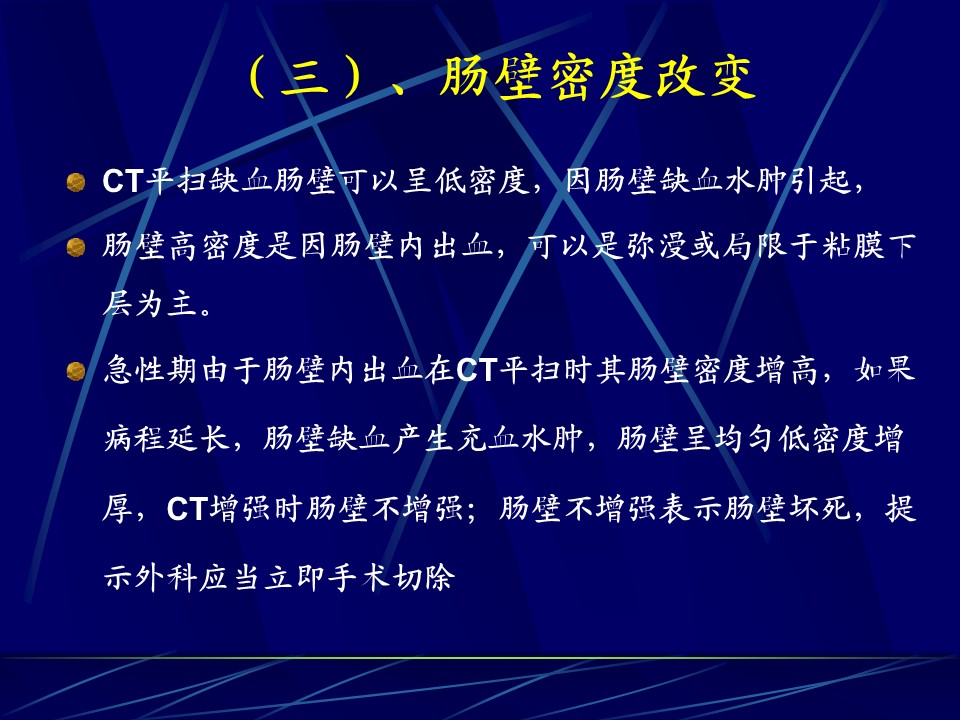 （三）、肠壁密度改变

CT平扫缺血肠壁可以呈低密度，因肠壁缺血水肿引起，

肠壁高密度是因肠壁内出血，可以是弥漫或局限于粘膜下层为主。

急性期由于肠壁内出血在CT平扫时其肠壁密度增高，如果病程延长，肠壁缺血产生充血水肿，肠壁呈均匀低密度增厚，CT增强时肠壁不增强；肠壁不增强表示肠壁坏死，提示外科应当立即手术切除